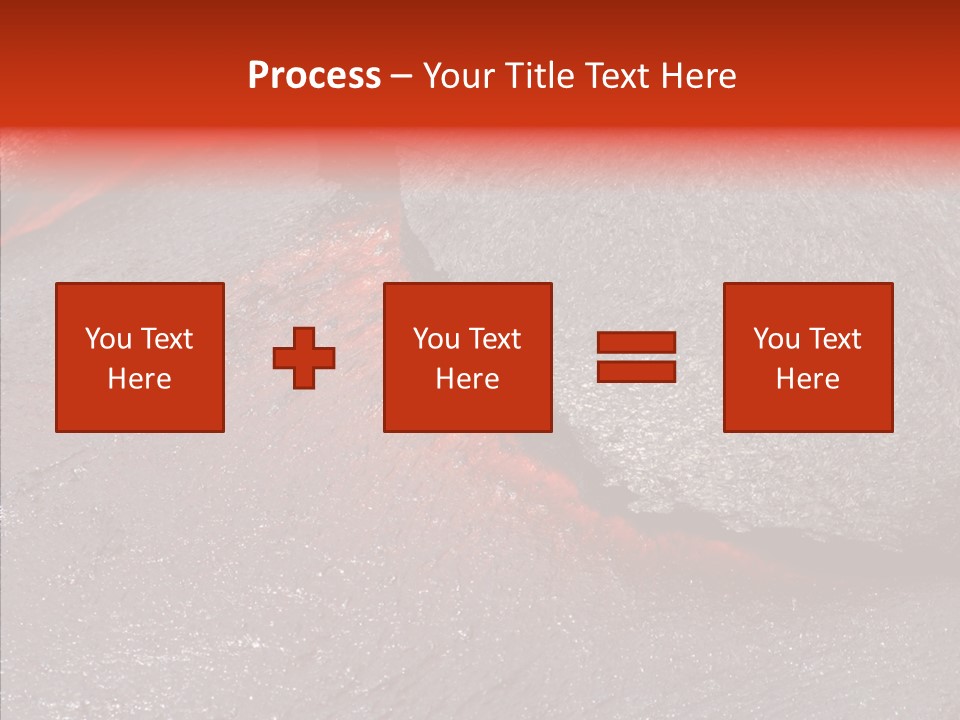 Process – Your Title Text Here

You Text Here

You Text Here

You Text Here